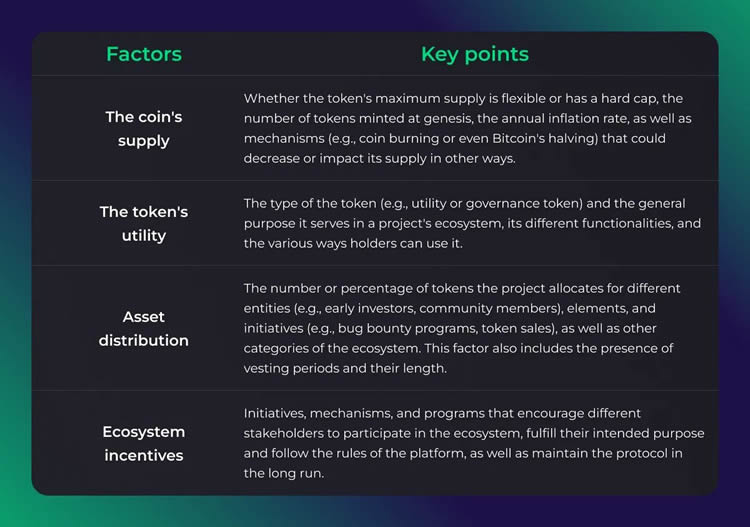 | Factors | Key points |
|---|---|
| The coin's supply | Whether the token's maximum supply is flexible or has a hard cap, the number of tokens minted at genesis, the annual inflation rate, as well as mechanisms (e.g., coin burning or even Bitcoin's halving) that could decrease or impact its supply in other ways. |
| The token's utility | The type of the token (e.g., utility or governance token) and the general purpose it serves in a project's ecosystem, its different functionalities, and the various ways holders can use it. |
| Asset distribution | The number or percentage of tokens the project allocates for different entities (e.g., early investors, community members), elements, and initiatives (e.g., bug bounty programs, token sales), as well as other categories of the ecosystem. This factor also includes the presence of vesting periods and their length. |
| Ecosystem incentives | Initiatives, mechanisms, and programs that encourage different stakeholders to participate in the ecosystem, fulfill their intended purpose and follow the rules of the platform, as well as maintain the protocol in the long run. |